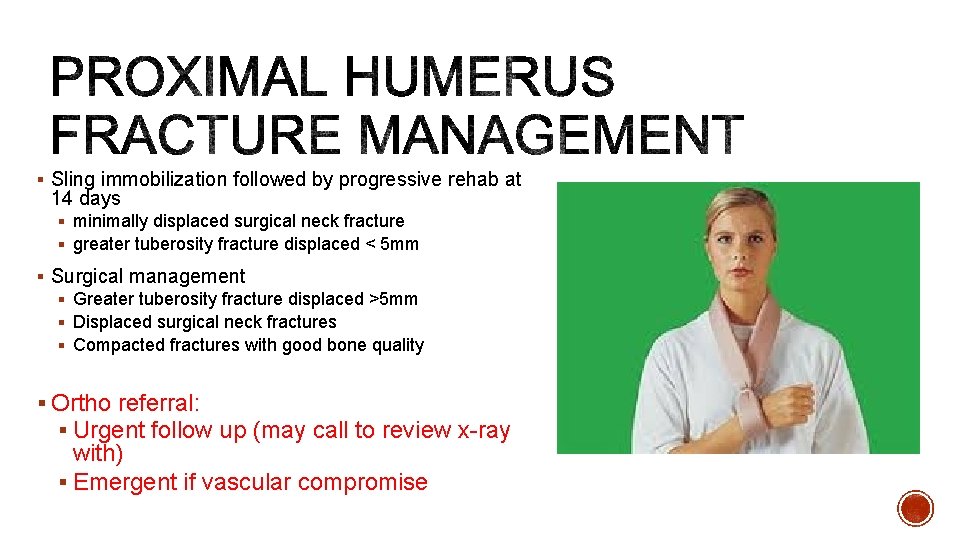 PROXIMAL HUMERUS FRACTURE MANAGEMENT

▪ Sling immobilization followed by progressive rehab at 14 days
▪ minimally displaced surgical neck fracture
▪ greater tuberosity fracture displaced < 5mm

▪ Surgical management
▪ Greater tuberosity fracture displaced >5mm
▪ Displaced surgical neck fractures
▪ Compacted fractures with good bone quality

▪ Ortho referral:
▪ Urgent follow up (may call to review x-ray with)
▪ Emergent if vascular compromise